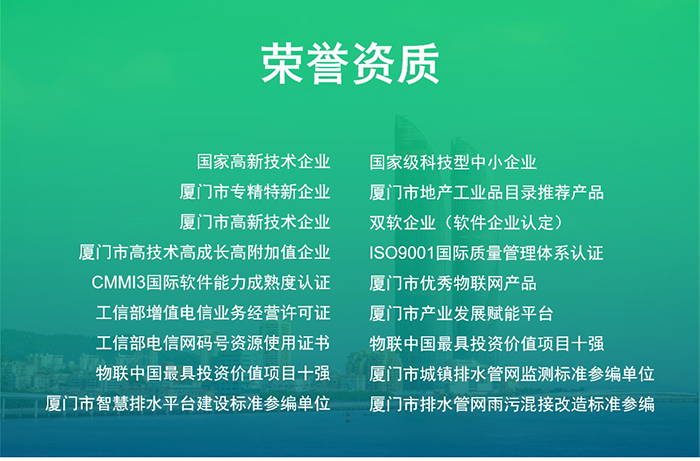 荣誉资质

国家高新技术企业
厦门市专精特新企业
厦门市高新技术企业
厦门市高技术高成长高附加值企业
CMMI3国际软件能力成熟度认证
工信部增值电信业务经营许可证
工信部电信网码号资源使用证书
物联中国最具投资价值项目十强
厦门市智慧排水平台建设标准参编单位

国家级科技型中小企业
厦门市地产工业品目录推荐产品
双软企业（软件企业认定）
ISO9001国际质量管理体系认证
厦门市优秀物联网产品
厦门市产业发展赋能平台
物联中国最具投资价值项目十强
厦门市城镇排水管网监测标准参编单位
厦门市排水管网雨污混接改造标准参编